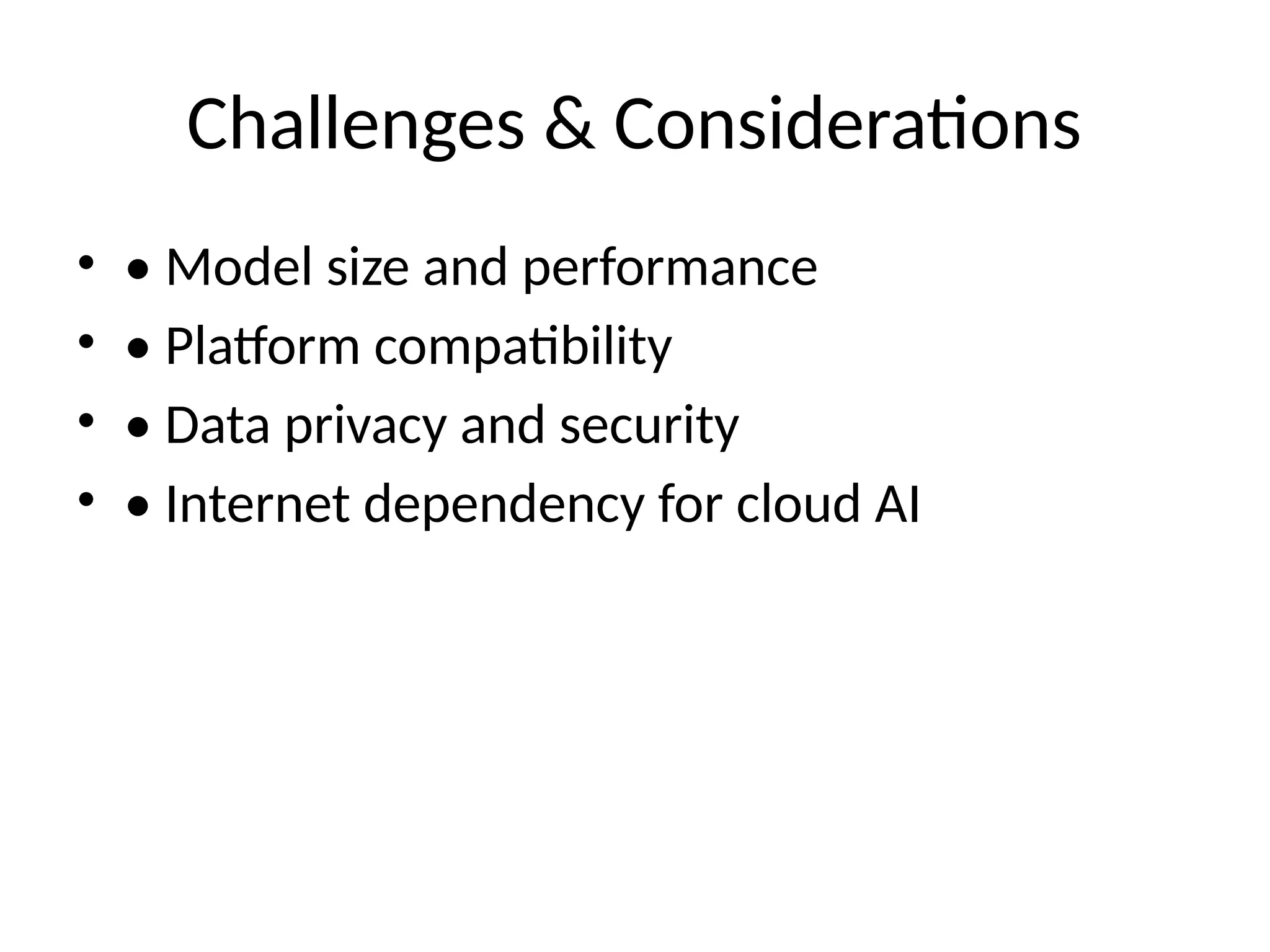 Challenges & Considerations

• • Model size and performance
• • Platform compatibility
• • Data privacy and security
• • Internet dependency for cloud AI